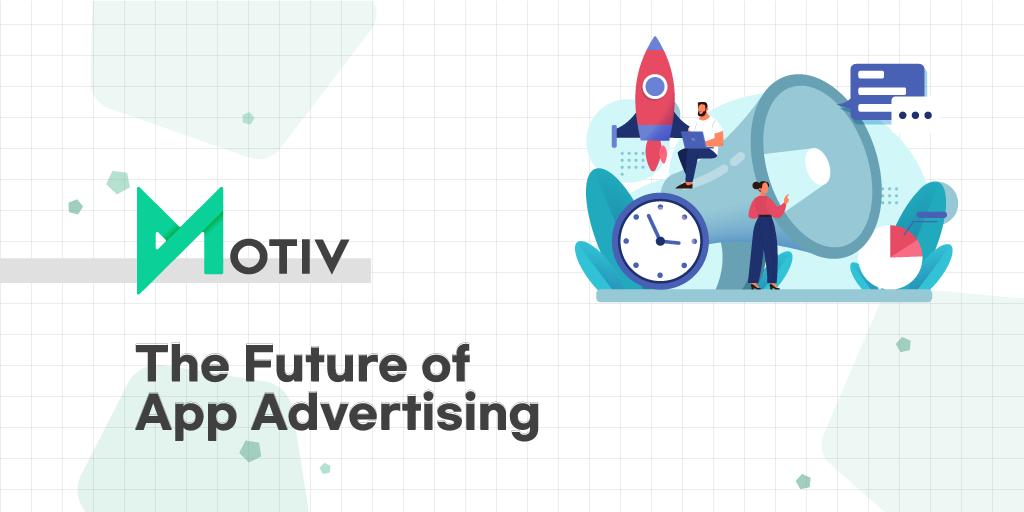 MOTIV

The Future of App Advertising